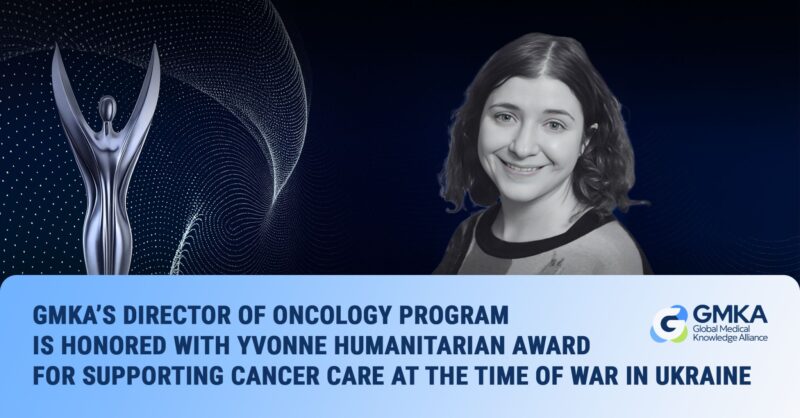 GMKA'S DIRECTOR OF ONCOLOGY PROGRAM IS HONORED WITH YVONNE HUMANITARIAN AWARD FOR SUPPORTING CANCER CARE AT THE TIME OF WAR IN UKRAINE

GMKA
Global Medical Knowledge Alliance